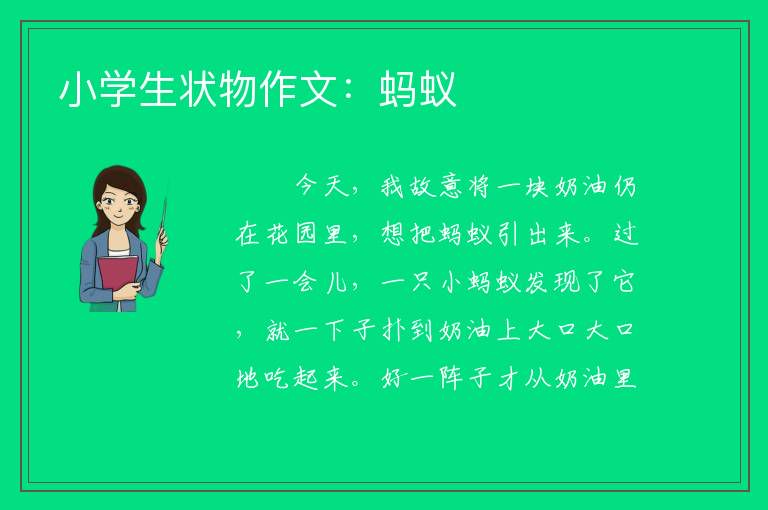 小学生状物作文：蚂蚁

今天，我故意将一块奶油仍在花园里，想把蚂蚁引出来。过了一会儿，一只小蚂蚁发现了它，就一下子扑到奶油上大口大口地吃起来。好一阵子才从奶油里